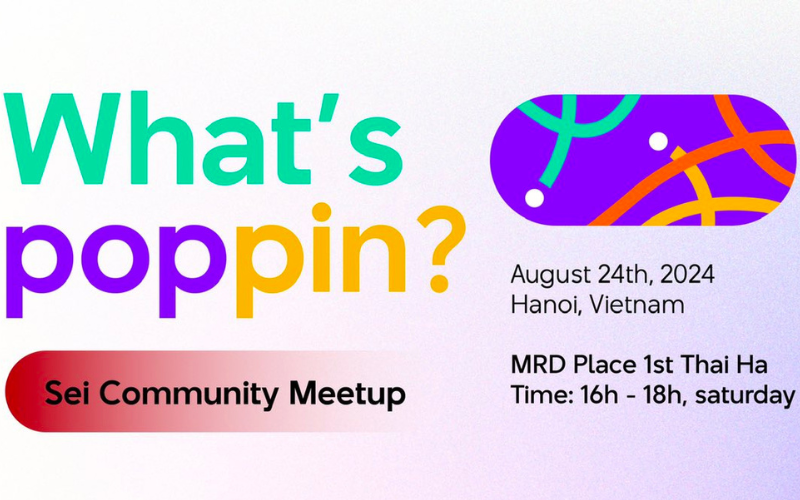 What's poppin?

Sei Community Meetup

August 24th, 2024
Hanoi, Vietnam

MRD Place 1st Thai Ha
Time: 16h - 18h, saturday